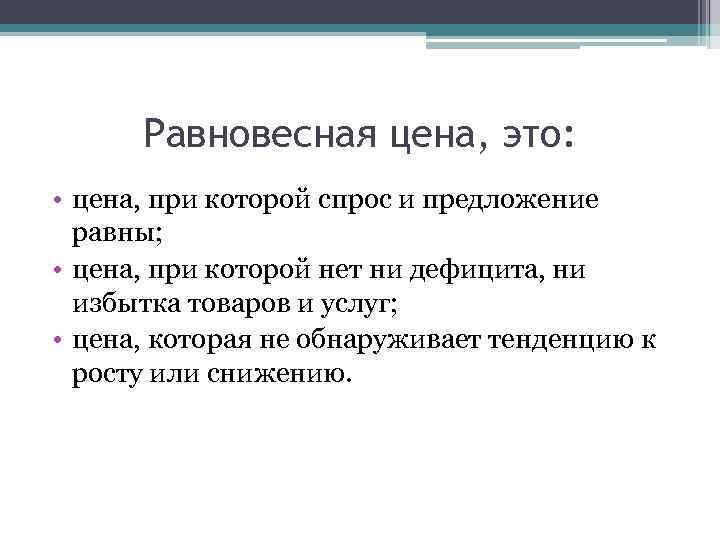 Равновесная цена, это:

• цена, при которой спрос и предложение равны;
• цена, при которой нет ни дефицита, ни избытка товаров и услуг;
• цена, которая не обнаруживает тенденцию к росту или снижению.